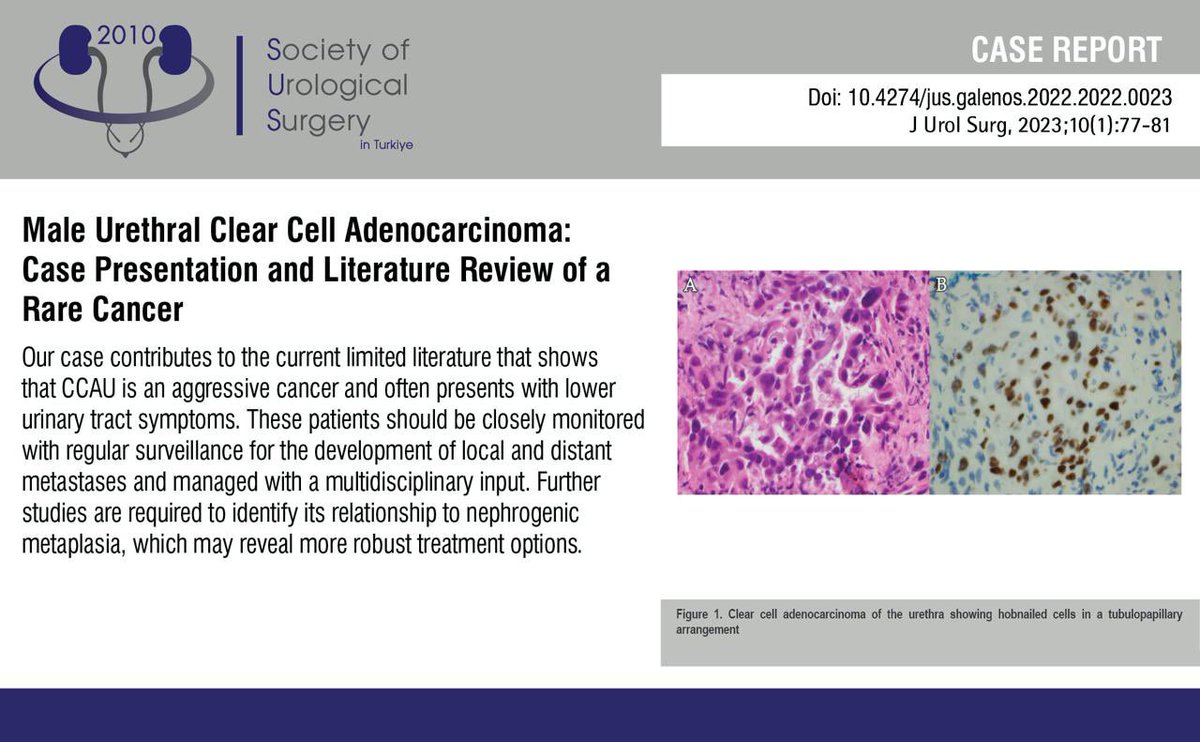 2010

Society of Urological Surgery in Turkiye

CASE REPORT

Doi: 10.4274/jus.galenos.2022.2022.0023
J Urol Surg, 2023;10(1):77-81

Male Urethral Clear Cell Adenocarcinoma: Case Presentation and Literature Review of a Rare Cancer

Our case contributes to the current limited literature that shows that CCAU is an aggressive cancer and often presents with lower urinary tract symptoms. These patients should be closely monitored with regular surveillance for the development of local and distant metastases and managed with a multidisciplinary input. Further studies are required to identify its relationship to nephrogenic metaplasia, which may reveal more robust treatment options.

A

B

Figure 1. Clear cell adenocarcinoma of the urethra showing hobnailed cells in a tubulopapillary arrangement